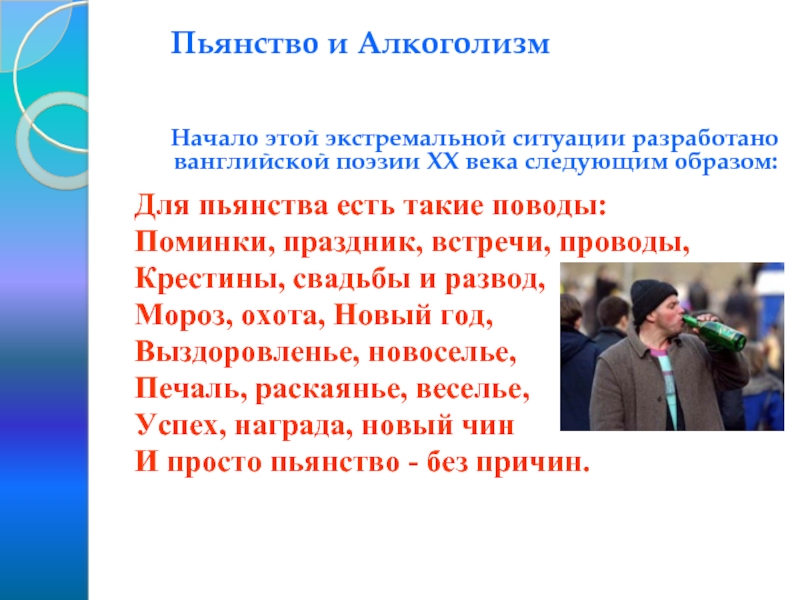 Пьянство и Алкоголизм

Начало этой экстремальной ситуации разработано ванглийской поэзии XX века следующим образом:

Для пьянства есть такие поводы:
Поминки, праздник, встречи, проводы,
Крестины, свадьбы и развод,
Мороз, охота, Новый год,
Выздоровленье, новоселье,
Печаль, раскаянье, веселье,
Успех, награда, новый чин
И просто пьянство - без причин.